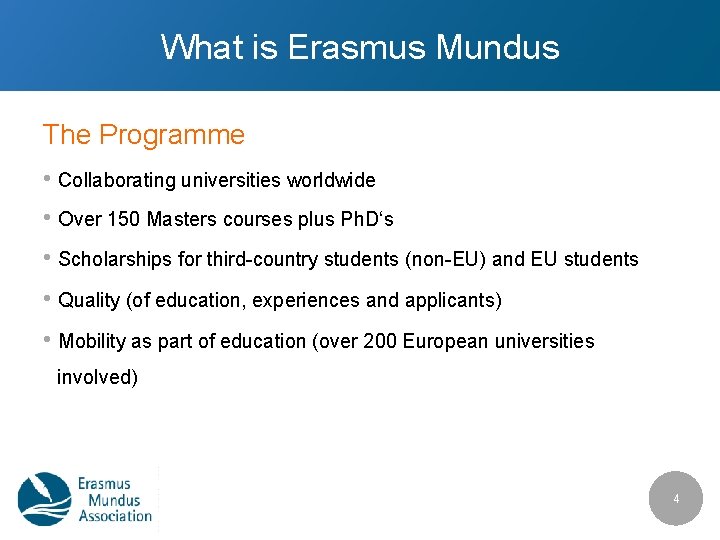 What is Erasmus Mundus

The Programme

• Collaborating universities worldwide

• Over 150 Masters courses plus PhD‘s

• Scholarships for third-country students (non-EU) and EU students

• Quality (of education, experiences and applicants)

• Mobility as part of education (over 200 European universities involved)

Erasmus Mundus Association

4